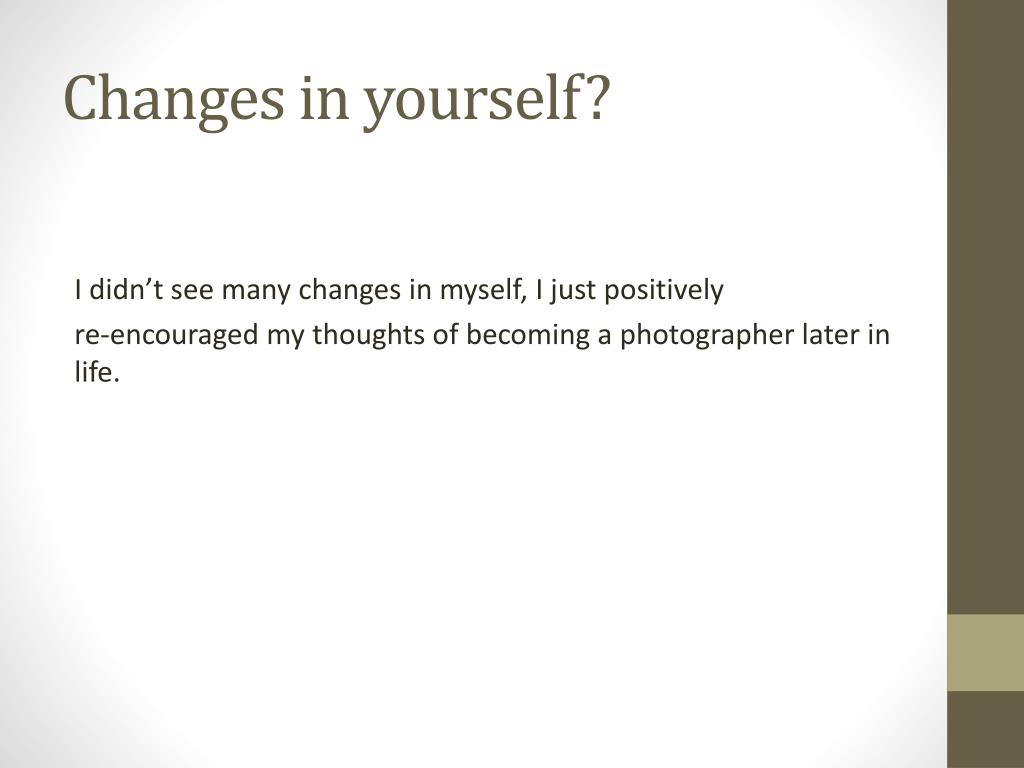 Changes in yourself?

I didn’t see many changes in myself, I just positively

re-encouraged my thoughts of becoming a photographer later in life.